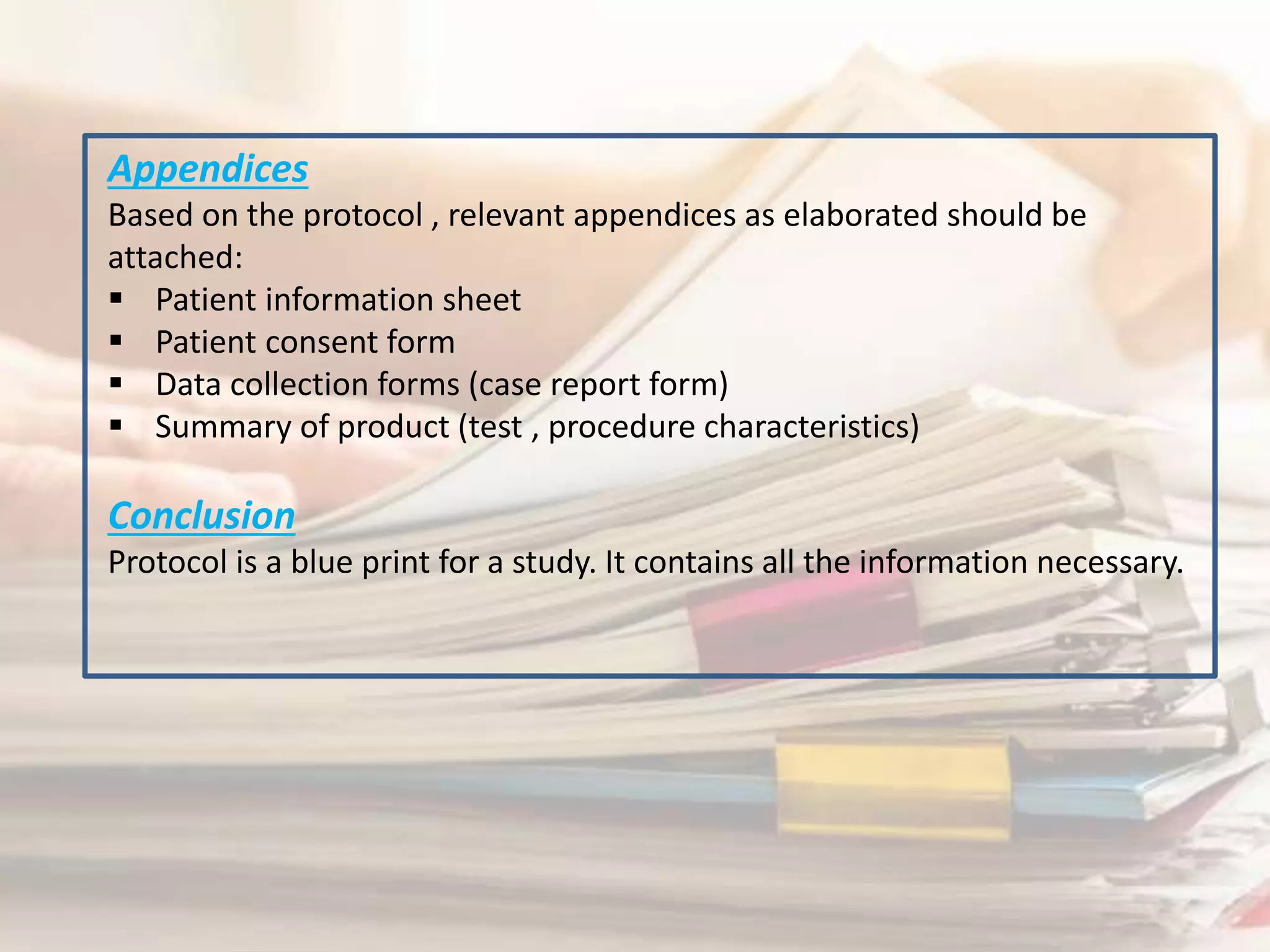 Appendices
Based on the protocol , relevant appendices as elaborated should be attached:
▪ Patient information sheet
▪ Patient consent form
▪ Data collection forms (case report form)
▪ Summary of product (test , procedure characteristics)

Conclusion
Protocol is a blue print for a study. It contains all the information necessary.